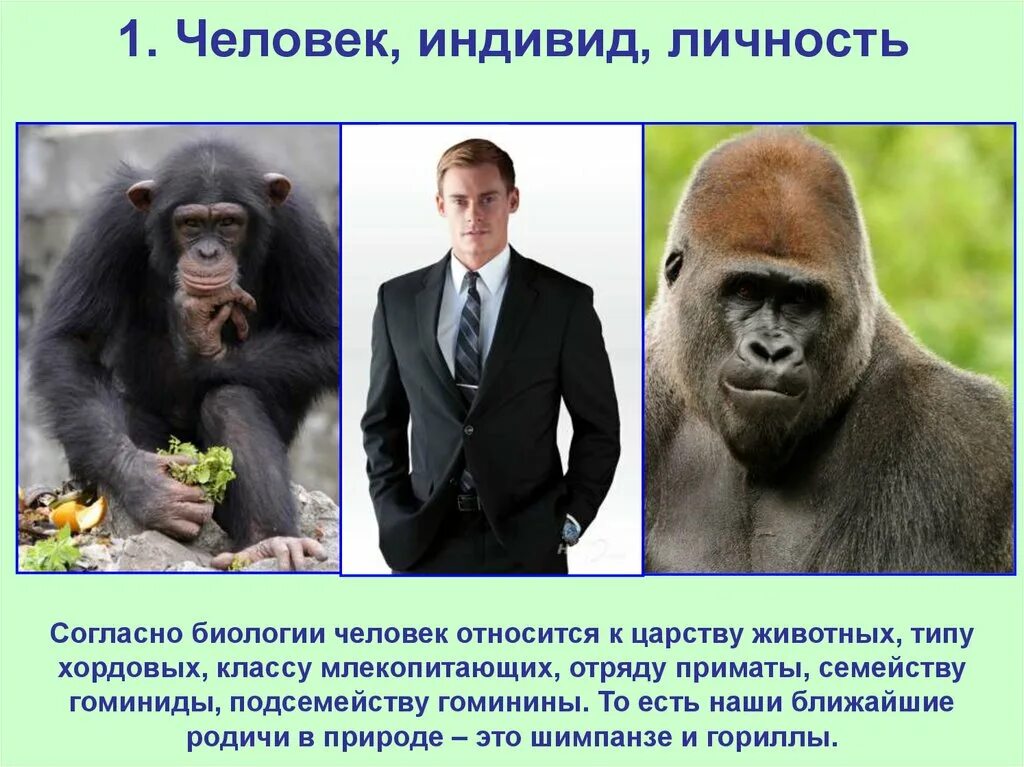 1. Человек, индивид, личность

Согласно биологии человек относится к царству животных, типу хордовых, классу млекопитающих, отряду приматы, семейству гоминиды, подсемейству гоминины. То есть наши ближайшие родичи в природе – это шимпанзе и гориллы.